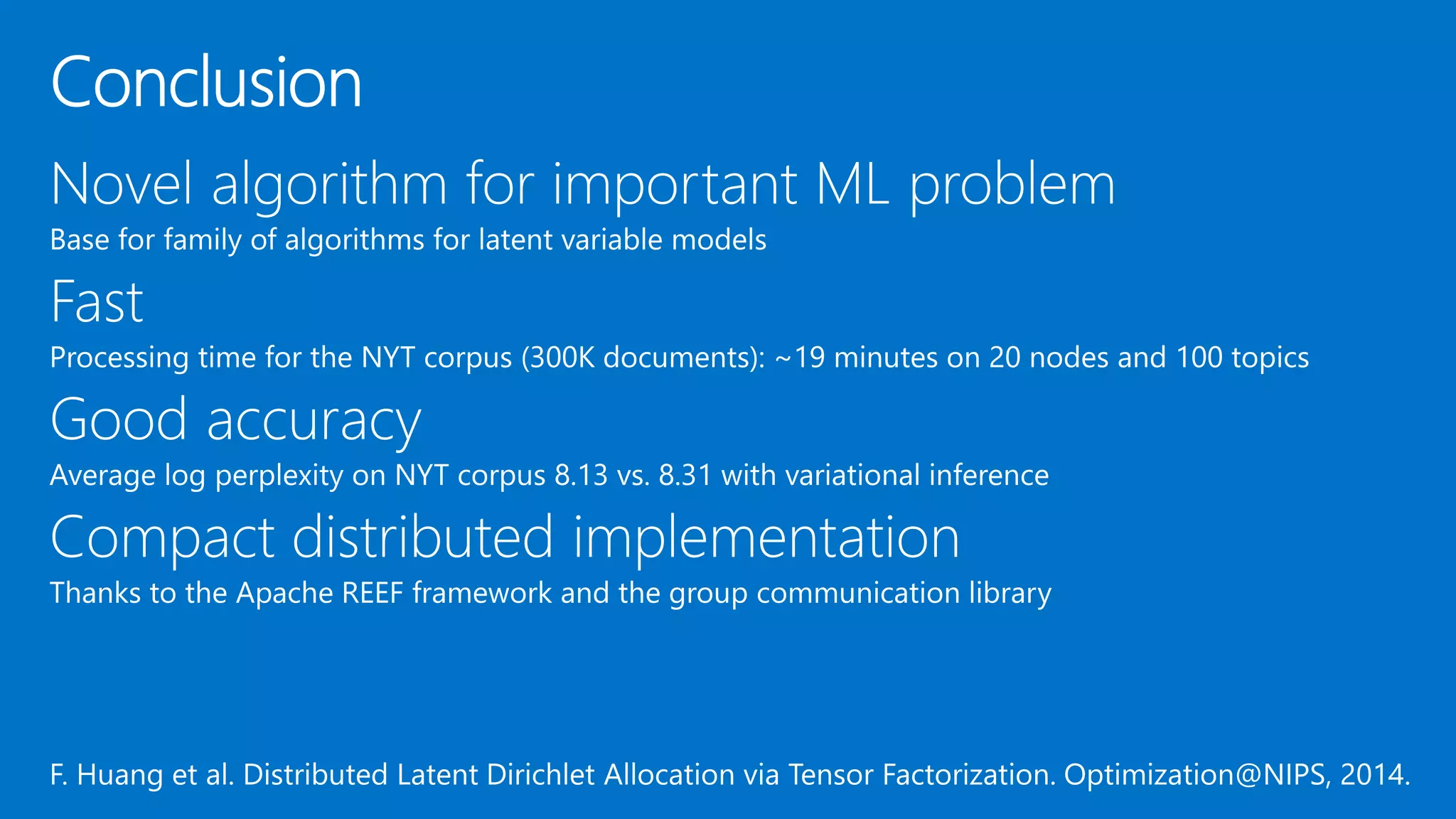 Conclusion

Novel algorithm for important ML problem
Base for family of algorithms for latent variable models

Fast
Processing time for the NYT corpus (300K documents): ~19 minutes on 20 nodes and 100 topics

Good accuracy
Average log perplexity on NYT corpus 8.13 vs. 8.31 with variational inference

Compact distributed implementation
Thanks to the Apache REEF framework and the group communication library

F. Huang et al. Distributed Latent Dirichlet Allocation via Tensor Factorization. Optimization@NIPS, 2014.